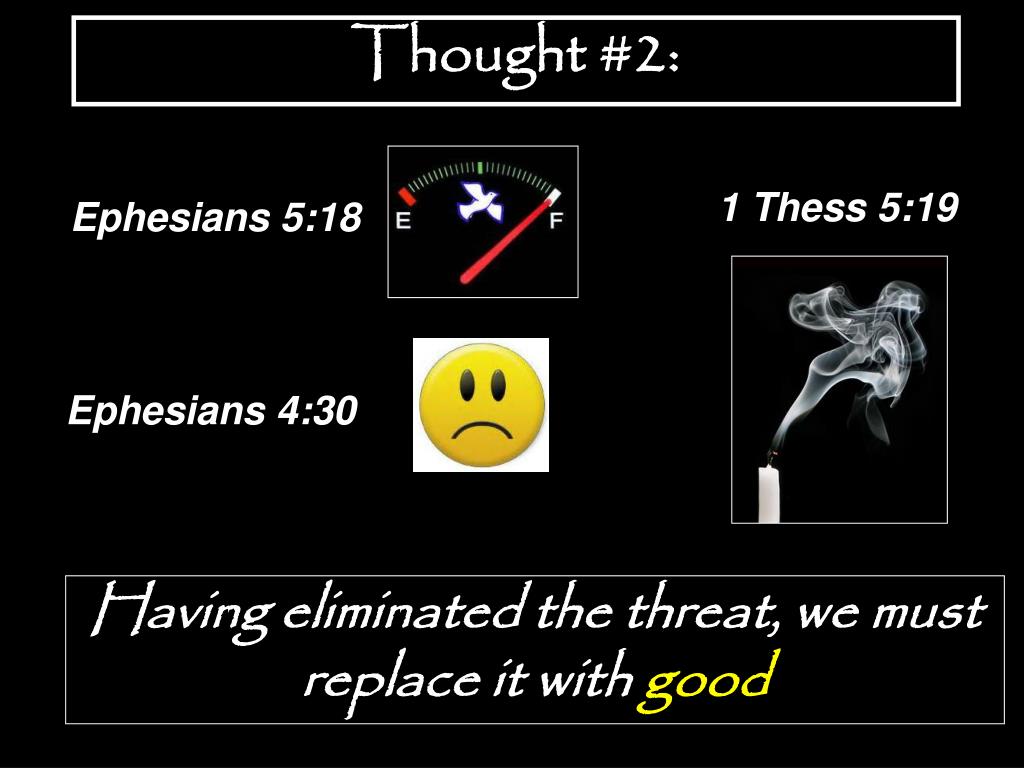 Thought #2:

Ephesians 5:18

E F

1 Thess 5:19

Ephesians 4:30

Having eliminated the threat, we must replace it with good